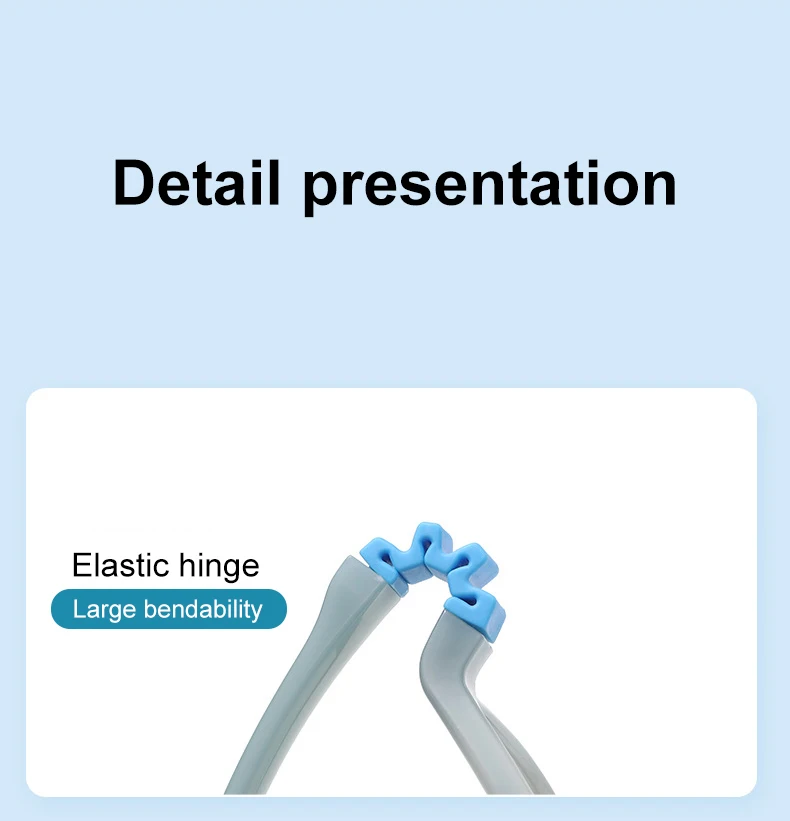 Detail presentation

Elastic hinge

Large bendability